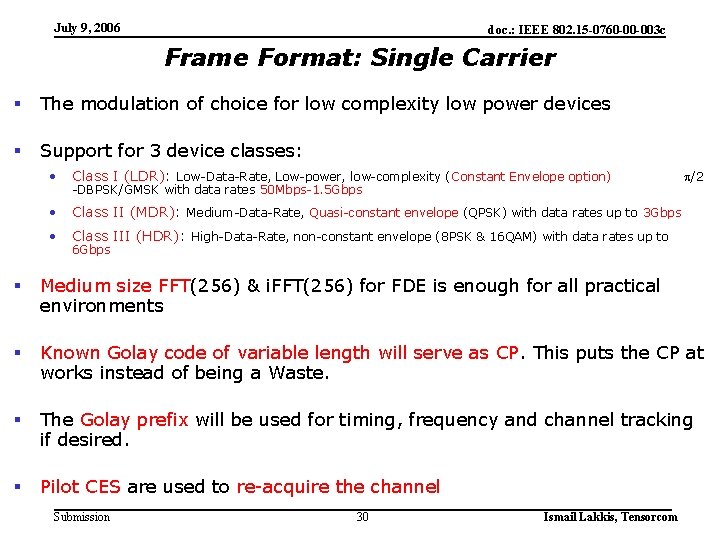 July 9, 2006

doc.: IEEE 802.15-0760-00-003c

Frame Format: Single Carrier

▪ The modulation of choice for low complexity low power devices

▪ Support for 3 device classes:

• Class I (LDR): Low-Data-Rate, Low-power, low-complexity (Constant Envelope option) $\pi/2$ -DBPSK/GMSK with data rates 50Mbps-1.5Gbps

• Class II (MDR): Medium-Data-Rate, Quasi-constant envelope (QPSK) with data rates up to 3Gbps

• Class III (HDR): High-Data-Rate, non-constant envelope (8PSK & 16QAM) with data rates up to 6Gbps

▪ Medium size FFT(256) & iFFT(256) for FDE is enough for all practical environments

▪ Known Golay code of variable length will serve as CP. This puts the CP at works instead of being a Waste.

▪ The Golay prefix will be used for timing, frequency and channel tracking if desired.

▪ Pilot CES are used to re-acquire the channel

Submission

30

Ismail Lakkis, Tensorcom